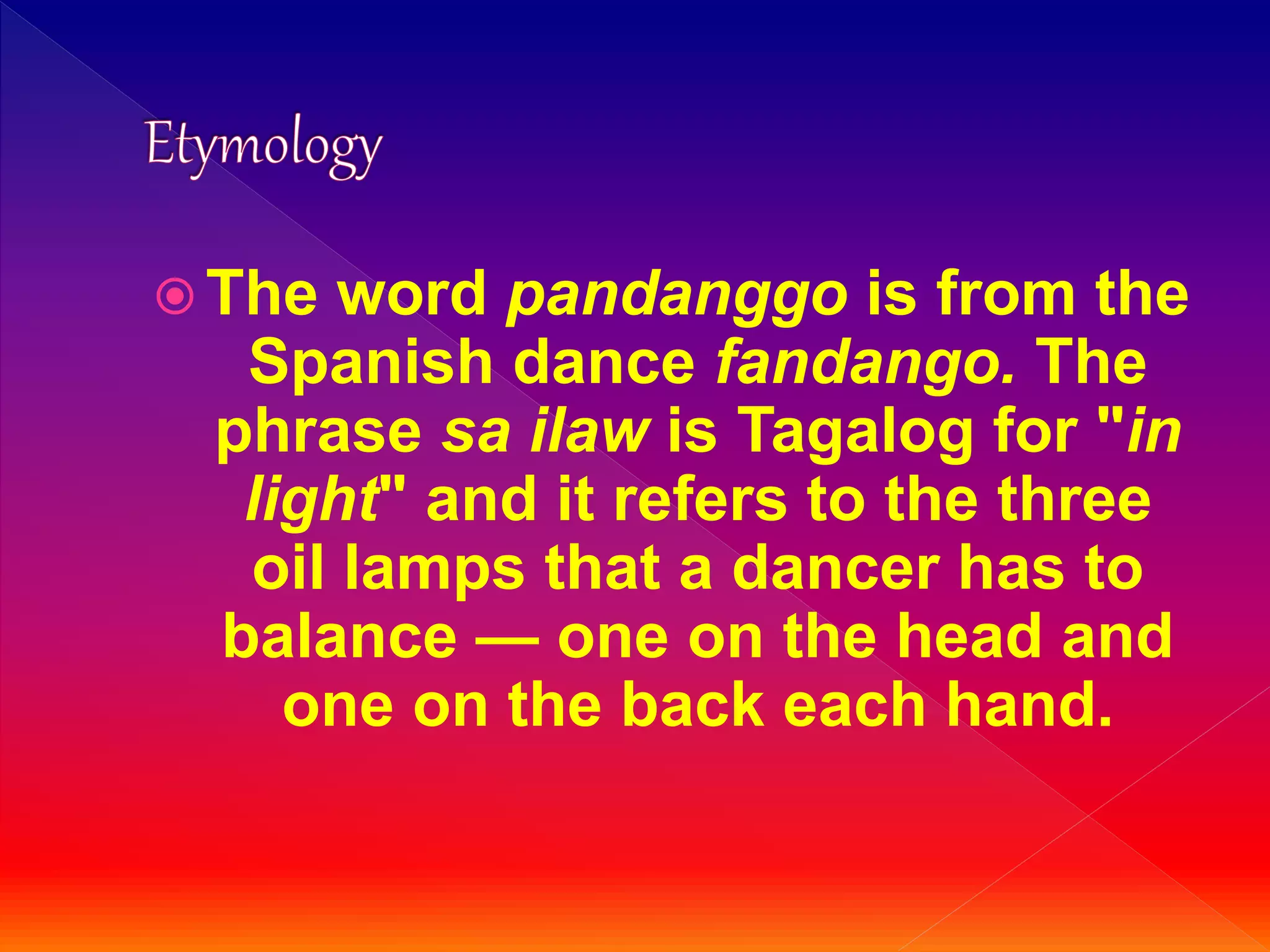 Etymology

The word pandanggo is from the Spanish dance fandango. The phrase sa ilaw is Tagalog for "in light" and it refers to the three oil lamps that a dancer has to balance — one on the head and one on the back each hand.